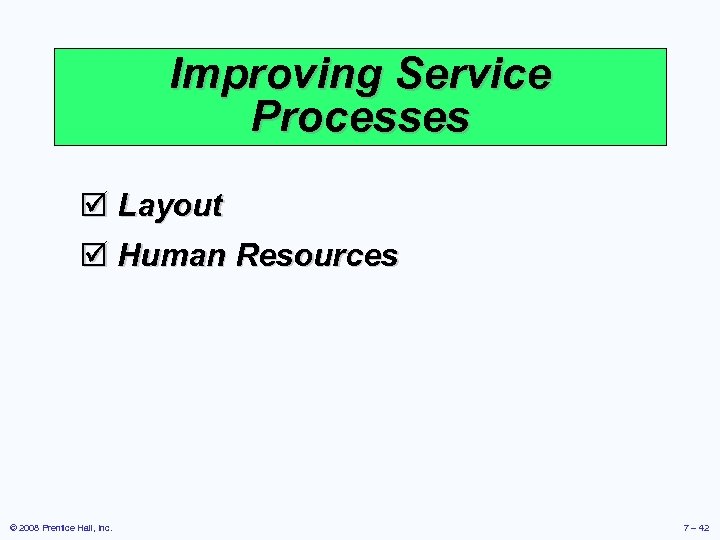 Improving Service Processes

☑ Layout

☑ Human Resources

© 2008 Prentice Hall, Inc.

7 – 42